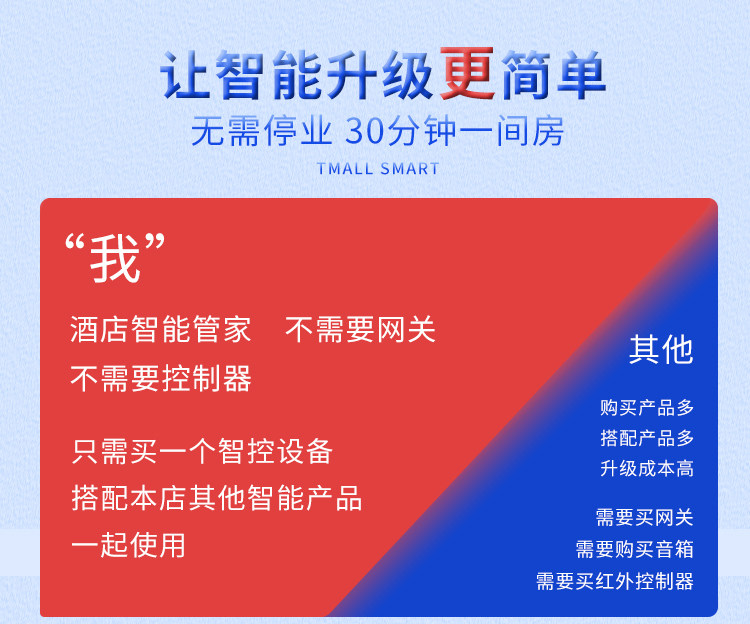 让智能升级更简单
无需停业 30分钟一间房
TMALL SMART

“我”
酒店智能管家 不需要网关
不需要控制器

只需买一个智控设备
搭配本店其他智能产品
一起使用

其他
购买产品多
搭配产品多
升级成本高

需要买网关
需要购买音箱
需要买红外控制器